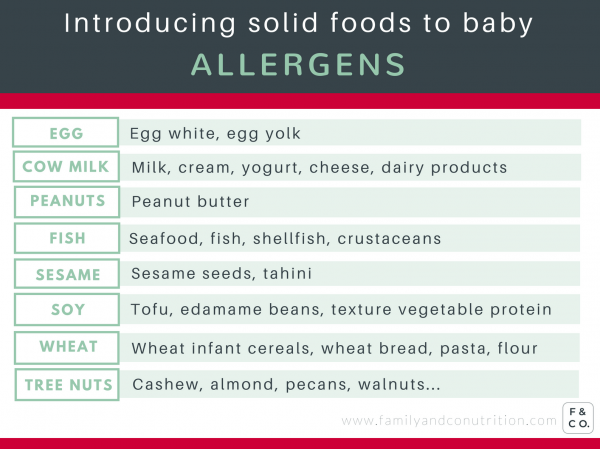 Introducing solid foods to baby

ALLERGENS

| | |
|---|---|
| EGG | Egg white, egg yolk |
| COW MILK | Milk, cream, yogurt, cheese, dairy products |
| PEANUTS | Peanut butter |
| FISH | Seafood, fish, shellfish, crustaceans |
| SESAME | Sesame seeds, tahini |
| SOY | Tofu, edamame beans, texture vegetable protein |
| WHEAT | Wheat infant cereals, wheat bread, pasta, flour |
| TREE NUTS | Cashew, almond, pecans, walnuts... |

www.familyandconutrition.com

F & CO.